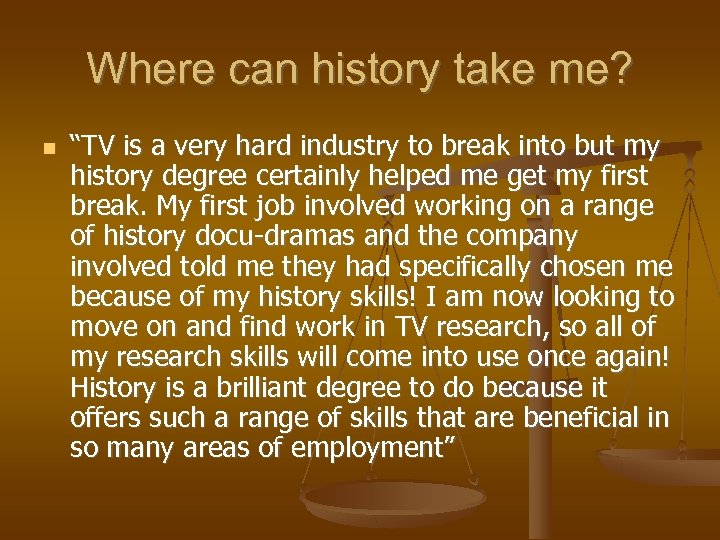 Where can history take me?

“TV is a very hard industry to break into but my history degree certainly helped me get my first break. My first job involved working on a range of history docu-dramas and the company involved told me they had specifically chosen me because of my history skills! I am now looking to move on and find work in TV research, so all of my research skills will come into use once again! History is a brilliant degree to do because it offers such a range of skills that are beneficial in so many areas of employment”